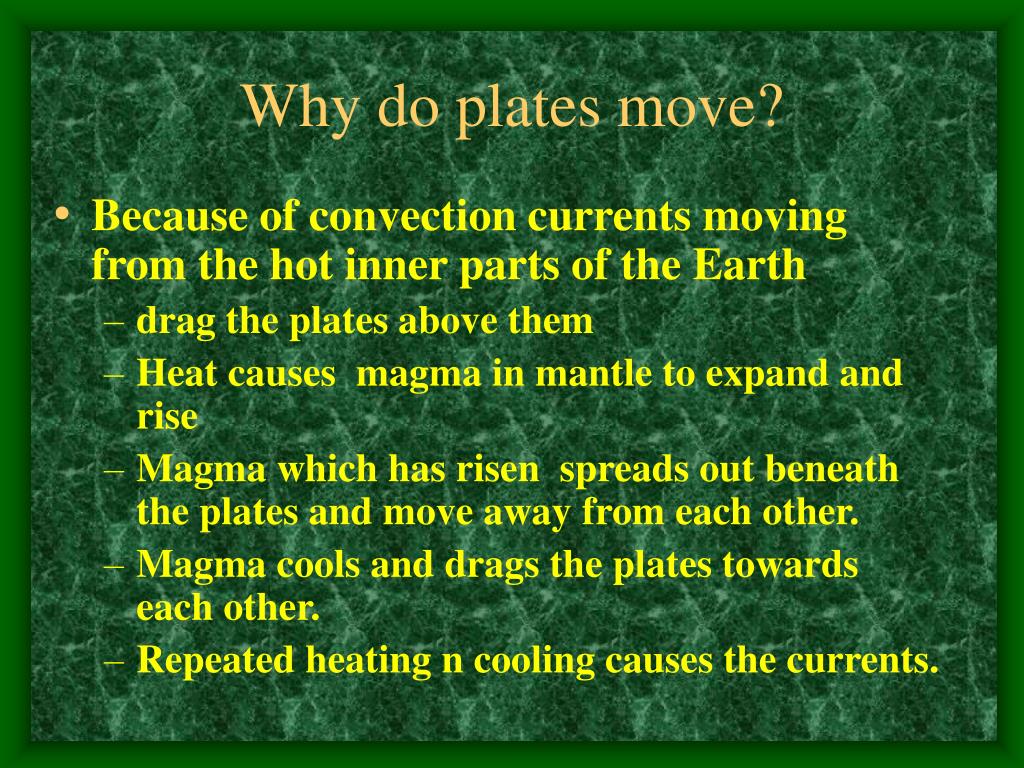 Why do plates move?

• Because of convection currents moving from the hot inner parts of the Earth
– drag the plates above them
– Heat causes magma in mantle to expand and rise
– Magma which has risen spreads out beneath the plates and move away from each other.
– Magma cools and drags the plates towards each other.
– Repeated heating n cooling causes the currents.